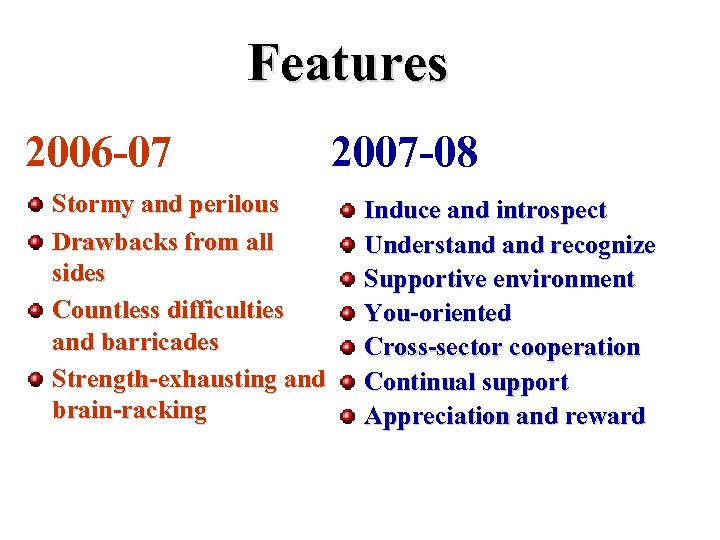 Features

2006-07

Stormy and perilous
Drawbacks from all sides
Countless difficulties and barricades
Strength-exhausting and brain-racking

2007-08

Induce and introspect
Understand and recognize
Supportive environment
You-oriented
Cross-sector cooperation
Continual support
Appreciation and reward